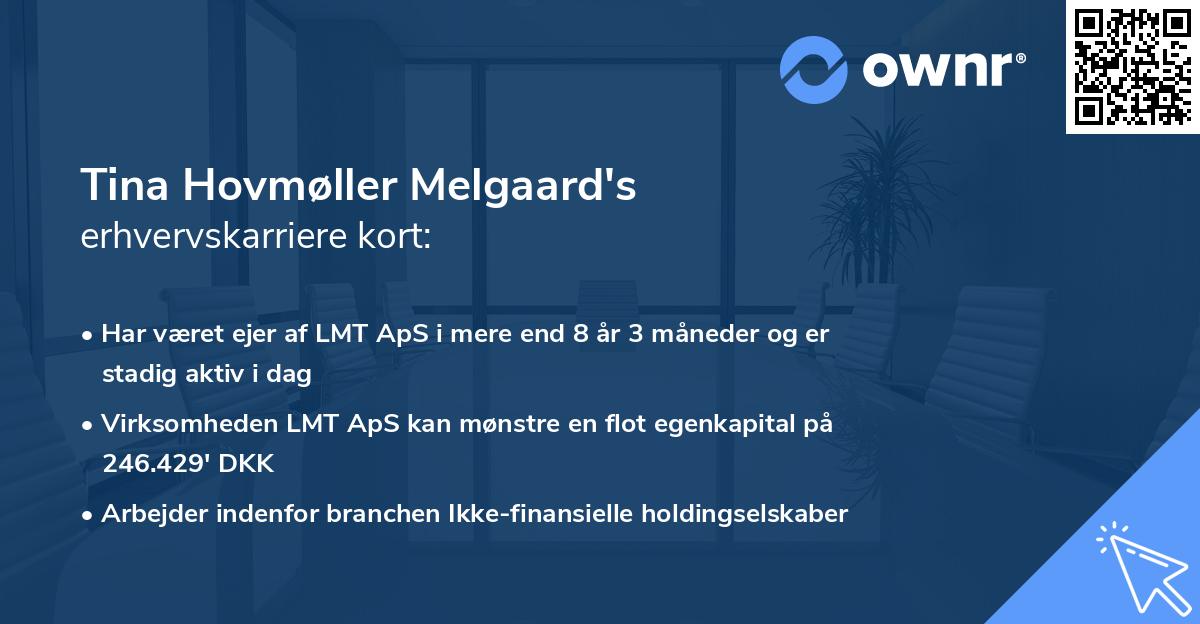 ownr®

Tina Hovmøller Melgaard's erhvervskarriere kort:

• Har været ejer af LMT ApS i mere end 8 år 3 måneder og er stadig aktiv i dag

• Virksomheden LMT ApS kan mønstre en flot egenkapital på 246.429' DKK

• Arbejder indenfor branchen Ikke-finansielle holdingselskaber